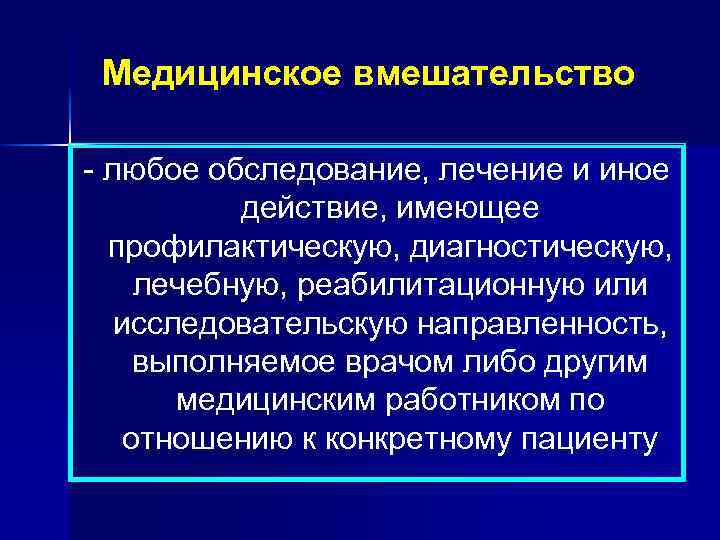 Медицинское вмешательство

- любое обследование, лечение и иное действие, имеющее профилактическую, диагностическую, лечебную, реабилитационную или исследовательскую направленность, выполняемое врачом либо другим медицинским работником по отношению к конкретному пациенту